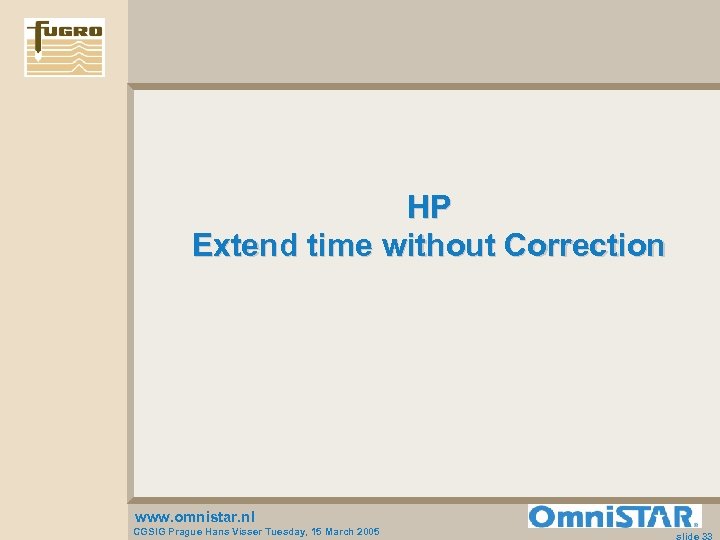 FUGRO

HP
Extend time without Correction

www.omnistar.nl
CGSIG Prague Hans Visser Tuesday, 15 March 2005

OmniSTAR®
slide 33